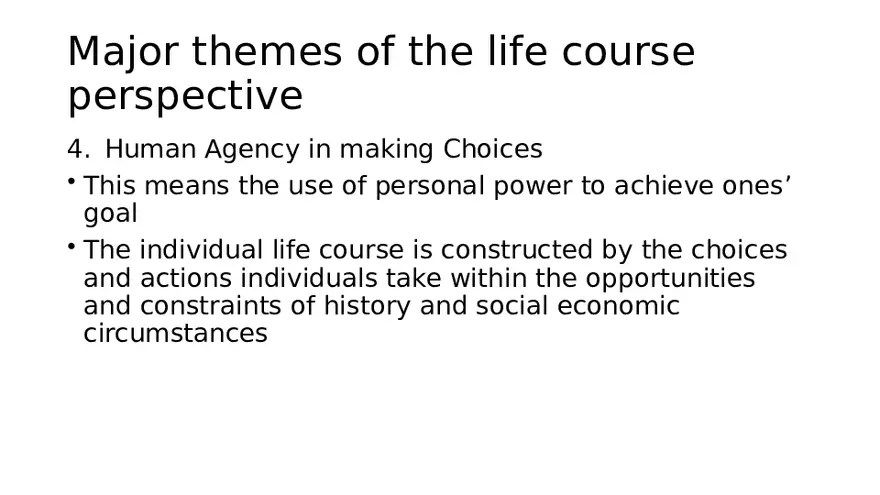 Major themes of the life course perspective

4. Human Agency in making Choices

• This means the use of personal power to achieve ones’ goal

• The individual life course is constructed by the choices and actions individuals take within the opportunities and constraints of history and social economic circumstances